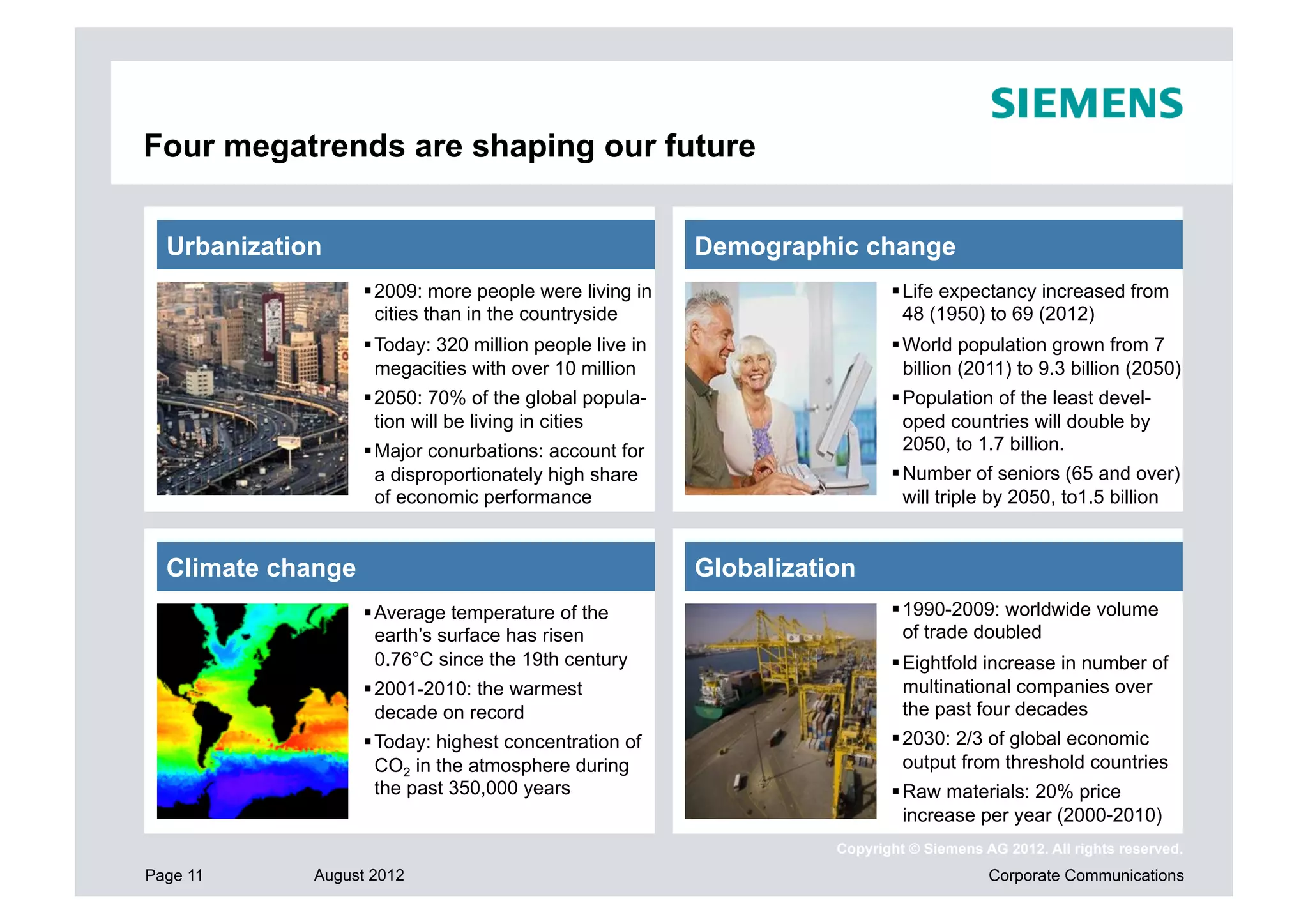 SIEMENS

Four megatrends are shaping our future

Urbanization

▪ 2009: more people were living in cities than in the countryside
▪ Today: 320 million people live in megacities with over 10 million
▪ 2050: 70% of the global population will be living in cities
▪ Major conurbations: account for a disproportionately high share of economic performance

Demographic change

▪ Life expectancy increased from 48 (1950) to 69 (2012)
▪ World population grown from 7 billion (2011) to 9.3 billion (2050)
▪ Population of the least developed countries will double by 2050, to 1.7 billion.
▪ Number of seniors (65 and over) will triple by 2050, to1.5 billion

Climate change

▪ Average temperature of the earth's surface has risen 0.76°C since the 19th century
▪ 2001-2010: the warmest decade on record
▪ Today: highest concentration of $CO_2$ in the atmosphere during the past 350,000 years

Globalization

▪ 1990-2009: worldwide volume of trade doubled
▪ Eightfold increase in number of multinational companies over the past four decades
▪ 2030: 2/3 of global economic output from threshold countries
▪ Raw materials: 20% price increase per year (2000-2010)

Copyright © Siemens AG 2012. All rights reserved.

Page 11 August 2012 Corporate Communications